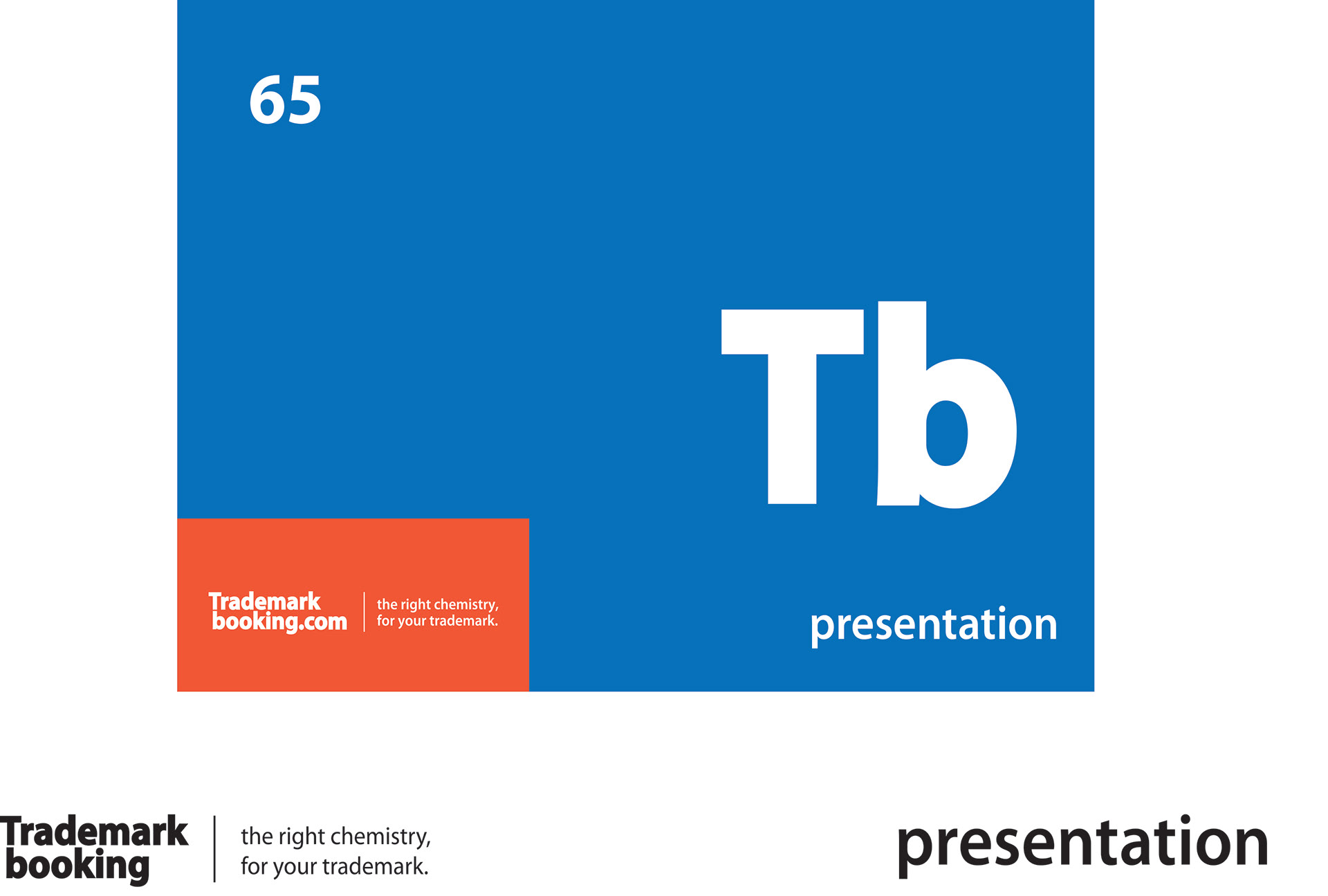 65

Tb

Trademark booking.com

the right chemistry, for your trademark.

presentation

Trademark booking

the right chemistry, for your trademark.

presentation